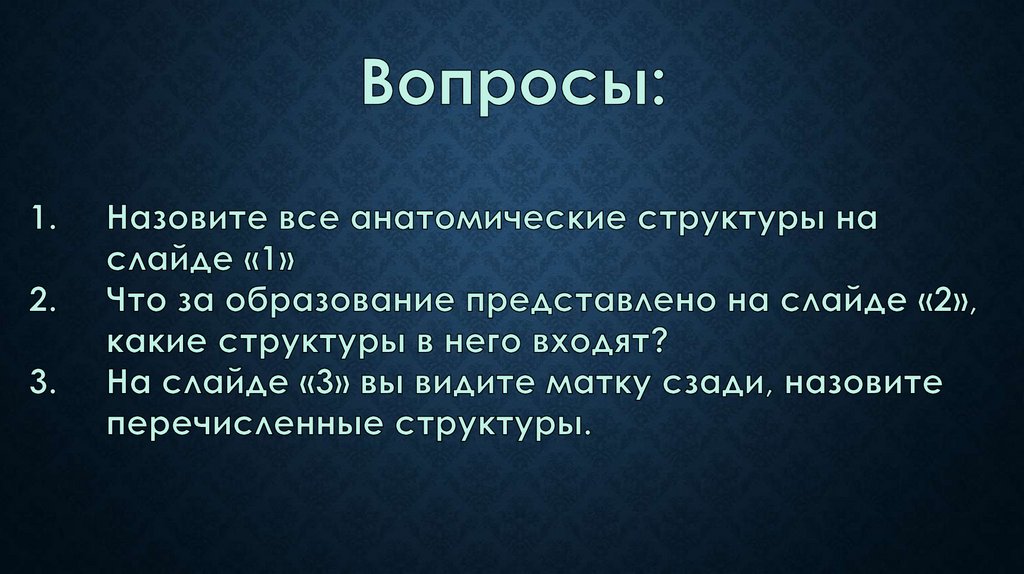 Вопросы:

1. Назовите все анатомические структуры на слайде «1»
2. Что за образование представлено на слайде «2», какие структуры в него входят?
3. На слайде «3» вы видите матку сзади, назовите перечисленные структуры.